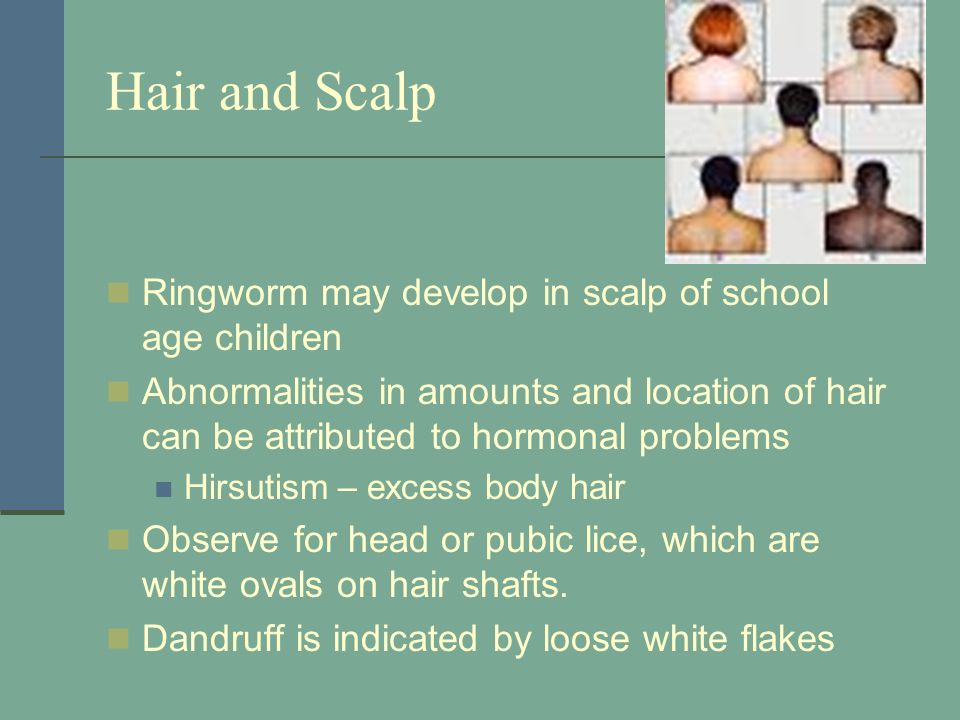 Hair and Scalp

Ringworm may develop in scalp of school age children

Abnormalities in amounts and location of hair can be attributed to hormonal problems

Hirsutism – excess body hair

Observe for head or pubic lice, which are white ovals on hair shafts.

Dandruff is indicated by loose white flakes